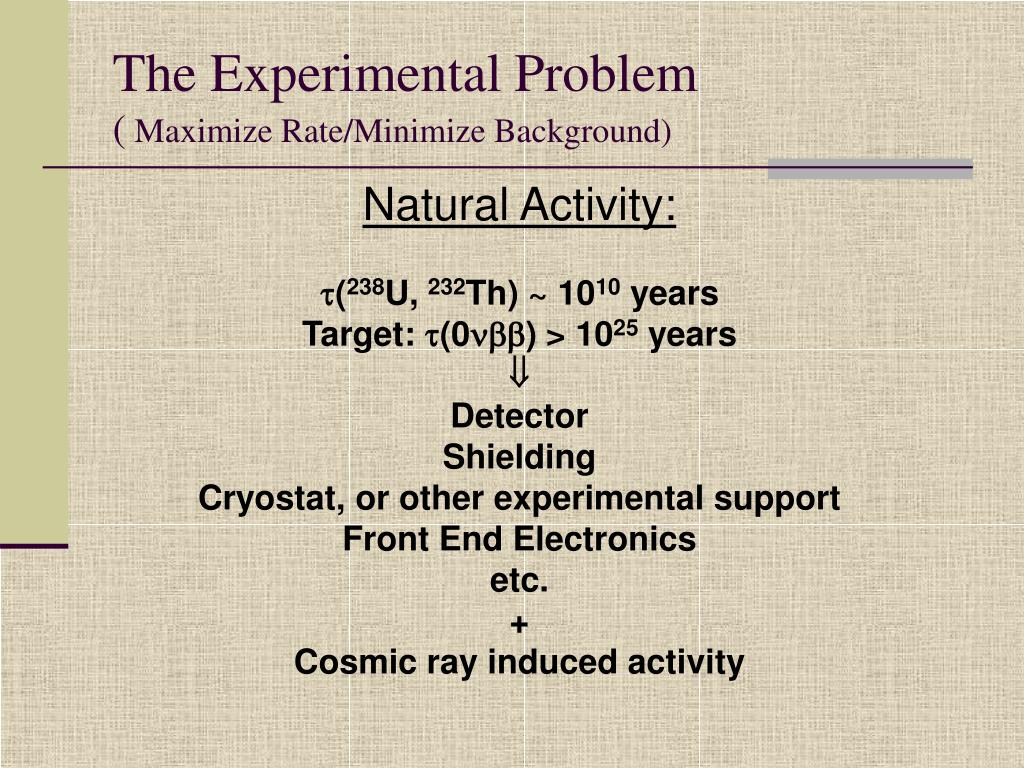 The Experimental Problem
( Maximize Rate/Minimize Background)

Natural Activity:

$\tau(^{238}U, ^{232}Th) \sim 10^{10}$ years
Target: $\tau(0\nu\beta\beta) > 10^{25}$ years
$\Downarrow$
Detector
Shielding
Cryostat, or other experimental support
Front End Electronics
etc.
+
Cosmic ray induced activity